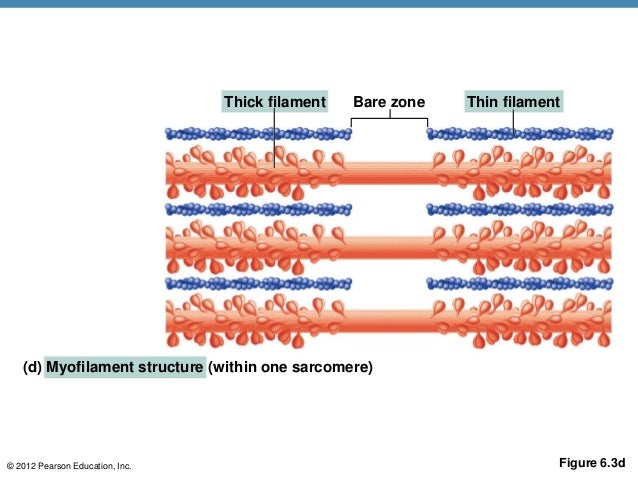 Thick filament
Bare zone
Thin filament

(d) Myofilament structure (within one sarcomere)

© 2012 Pearson Education, Inc.
Figure 6.3d